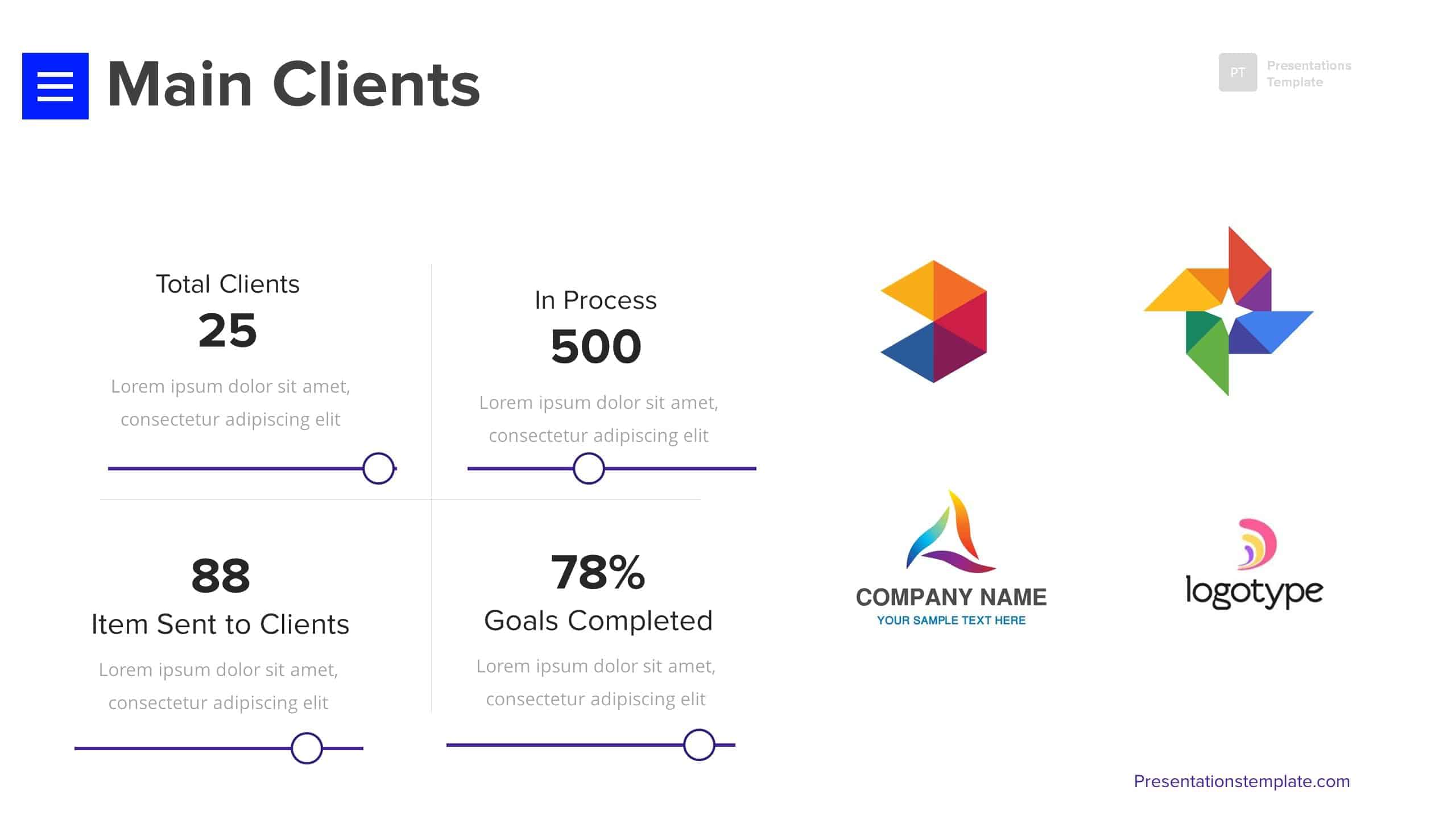 Main Clients

PT Presentations Template

Total Clients
25
Lorem ipsum dolor sit amet, consectetur adipiscing elit

In Process
500
Lorem ipsum dolor sit amet, consectetur adipiscing elit

88
Item Sent to Clients
Lorem ipsum dolor sit amet, consectetur adipiscing elit

78%
Goals Completed
Lorem ipsum dolor sit amet, consectetur adipiscing elit

COMPANY NAME
YOUR SAMPLE TEXT HERE

logotype

Presentationstemplate.com